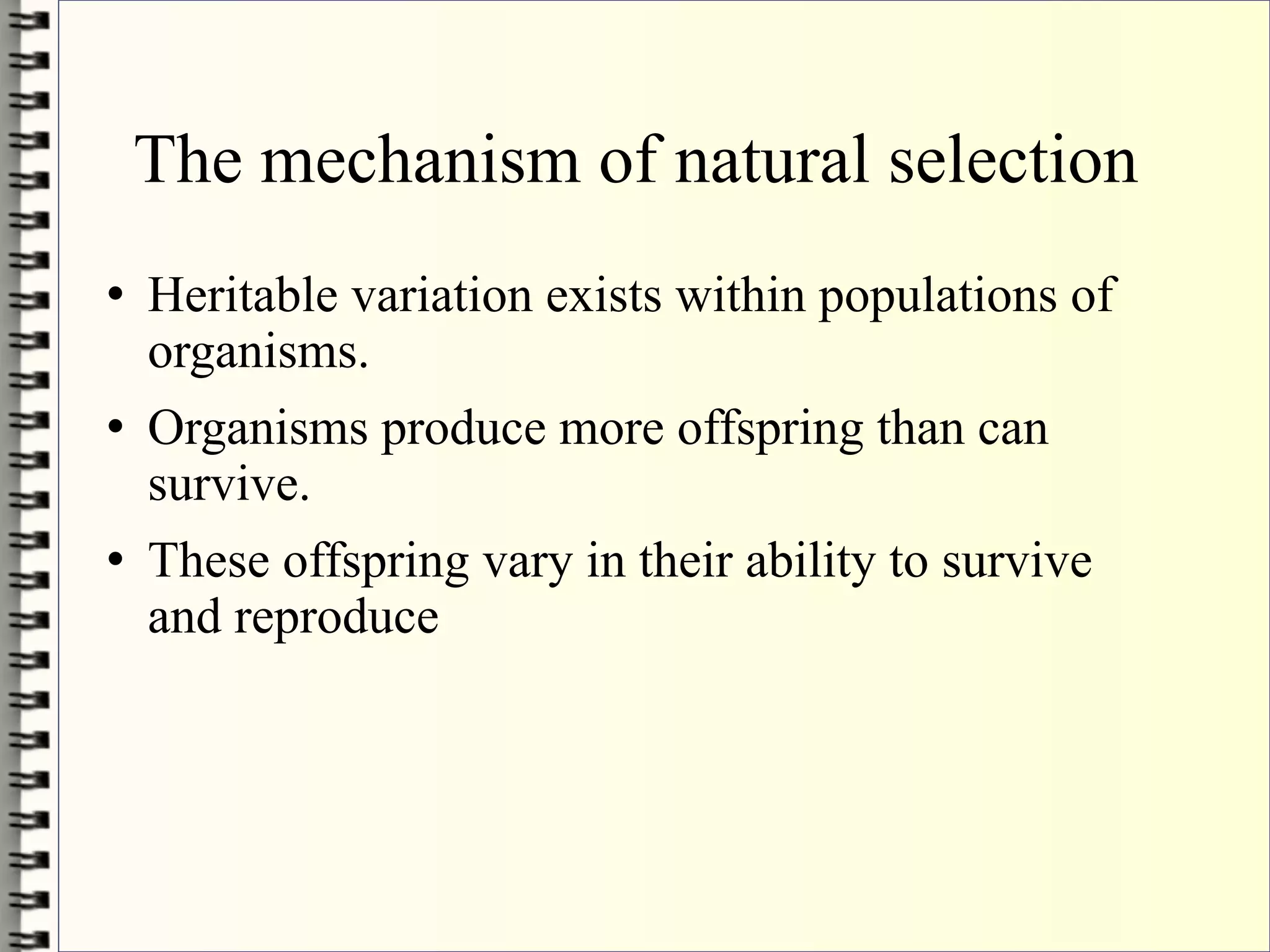 The mechanism of natural selection

• Heritable variation exists within populations of organisms.

• Organisms produce more offspring than can survive.

• These offspring vary in their ability to survive and reproduce